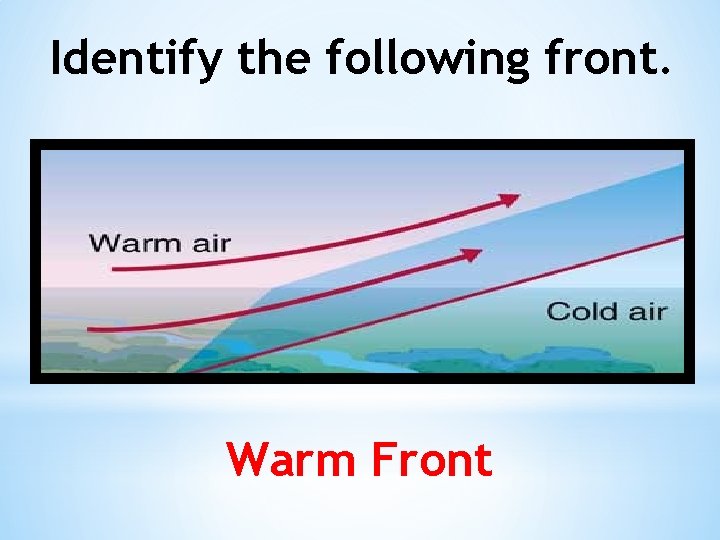 Identify the following front.

Warm air

Cold air

Warm Front